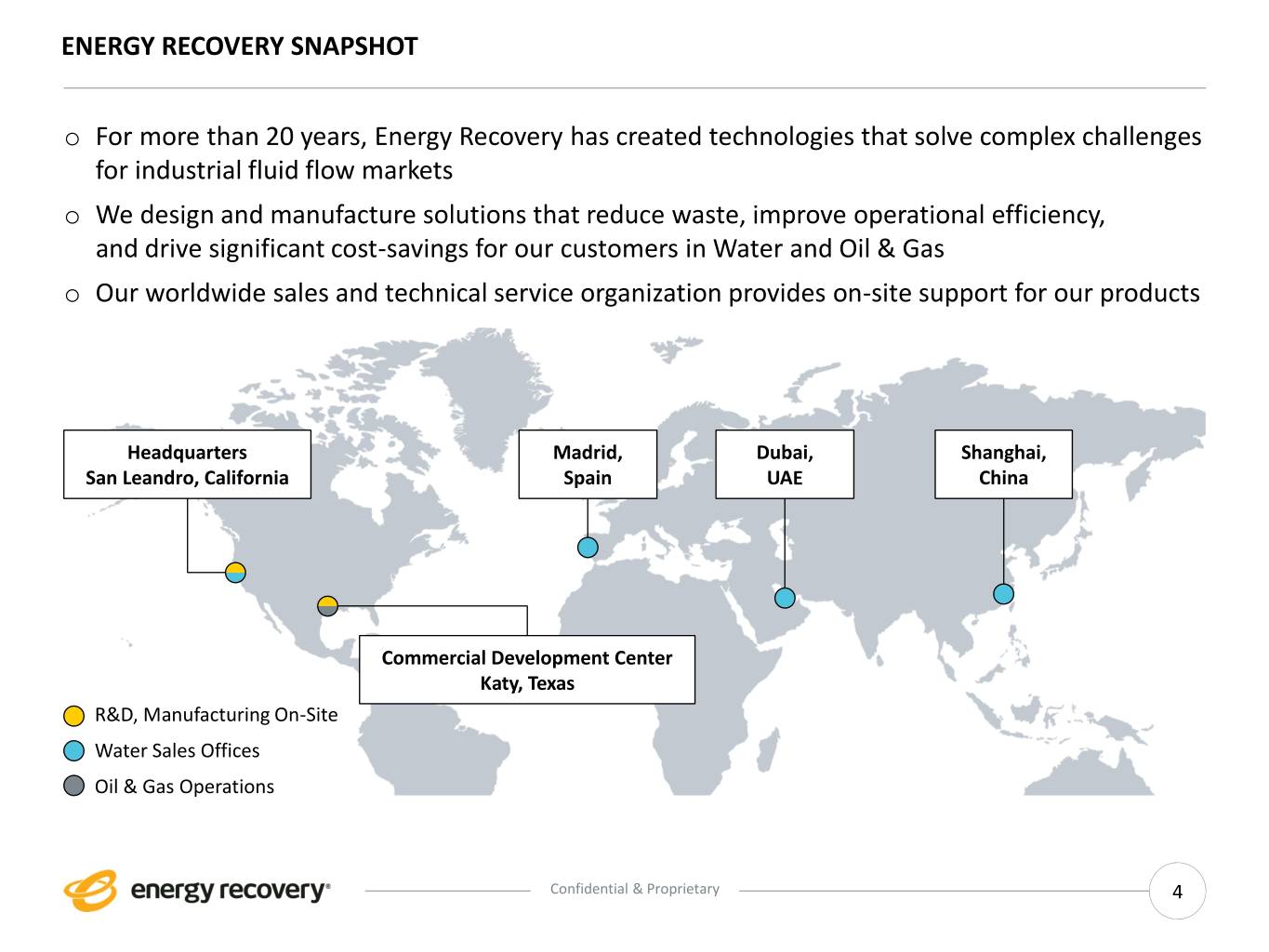 ENERGY RECOVERY SNAPSHOT

o For more than 20 years, Energy Recovery has created technologies that solve complex challenges for industrial fluid flow markets

o We design and manufacture solutions that reduce waste, improve operational efficiency, and drive significant cost-savings for our customers in Water and Oil & Gas

o Our worldwide sales and technical service organization provides on-site support for our products

Headquarters
San Leandro, California

Madrid,
Spain

Dubai,
UAE

Shanghai,
China

Commercial Development Center
Katy, Texas

R&D, Manufacturing On-Site

Water Sales Offices

Oil & Gas Operations

energy recovery®

Confidential & Proprietary

4